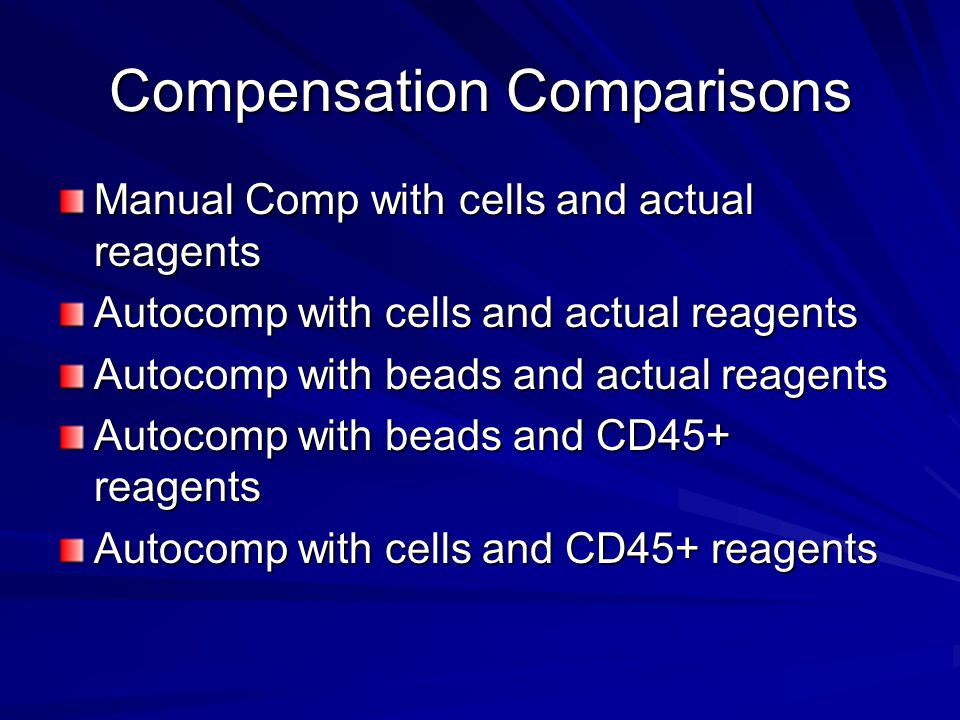 Compensation Comparisons

Manual Comp with cells and actual reagents

Autocomp with cells and actual reagents

Autocomp with beads and actual reagents

Autocomp with beads and CD45+ reagents

Autocomp with cells and CD45+ reagents